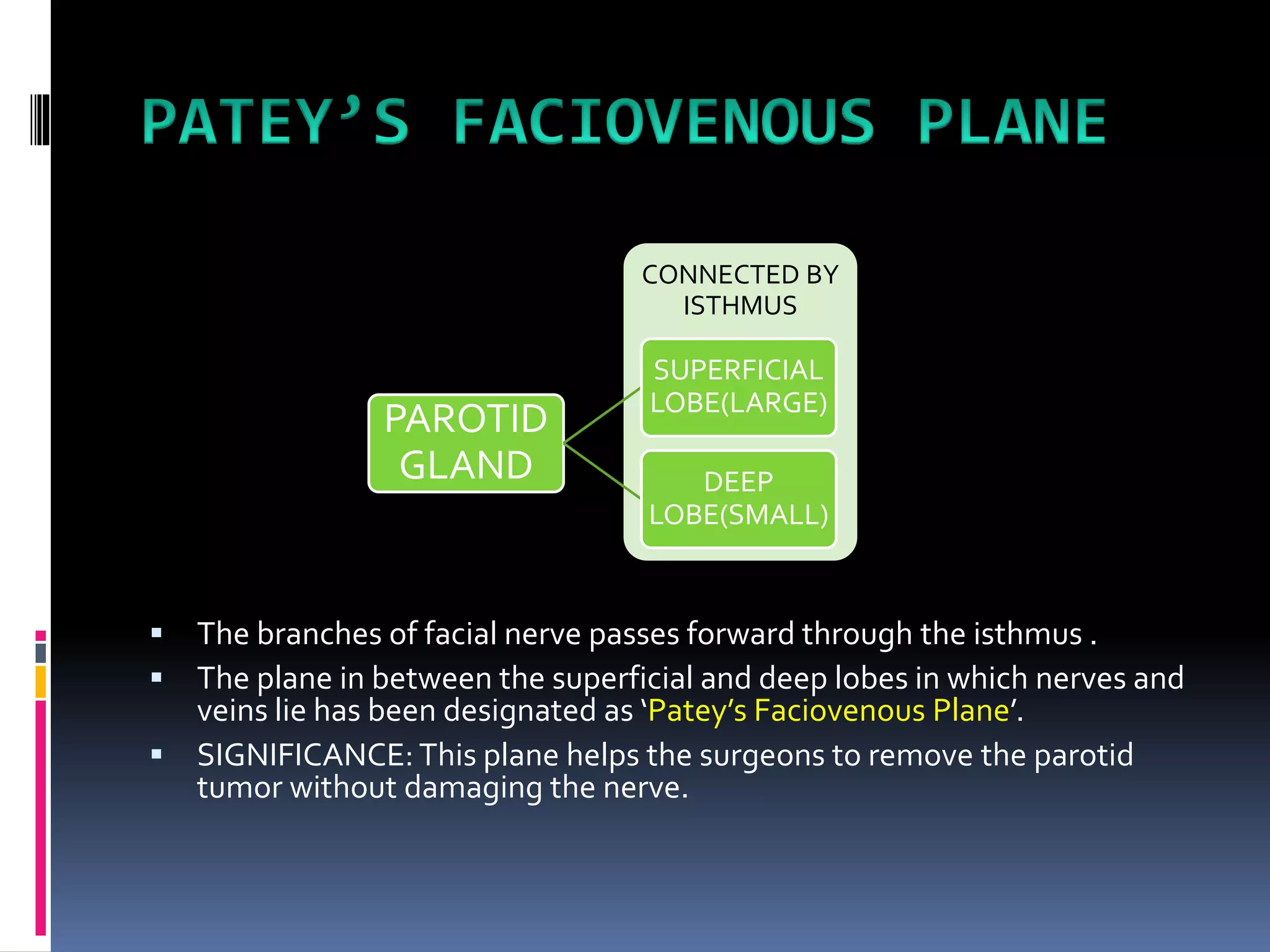 PATEY'S FACIOVENOUS PLANE

PAROTID GLAND

CONNECTED BY ISTHMUS

SUPERFICIAL LOBE(LARGE)

DEEP LOBE(SMALL)

▪ The branches of facial nerve passes forward through the isthmus .
▪ The plane in between the superficial and deep lobes in which nerves and veins lie has been designated as 'Patey's Faciovenous Plane'.
▪ SIGNIFICANCE: This plane helps the surgeons to remove the parotid tumor without damaging the nerve.